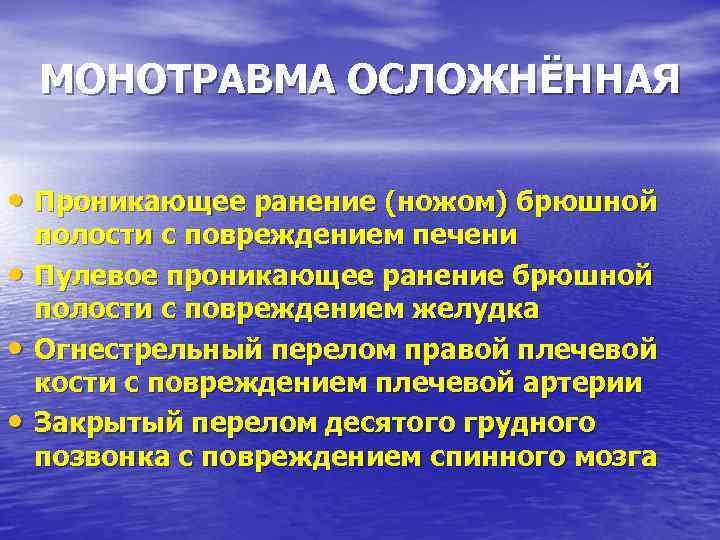 МОНОТРАВМА ОСЛОЖНЁННАЯ

• Проникающее ранение (ножом) брюшной полости с повреждением печени
• Пулевое проникающее ранение брюшной полости с повреждением желудка
• Огнестрельный перелом правой плечевой кости с повреждением плечевой артерии
• Закрытый перелом десятого грудного позвонка с повреждением спинного мозга